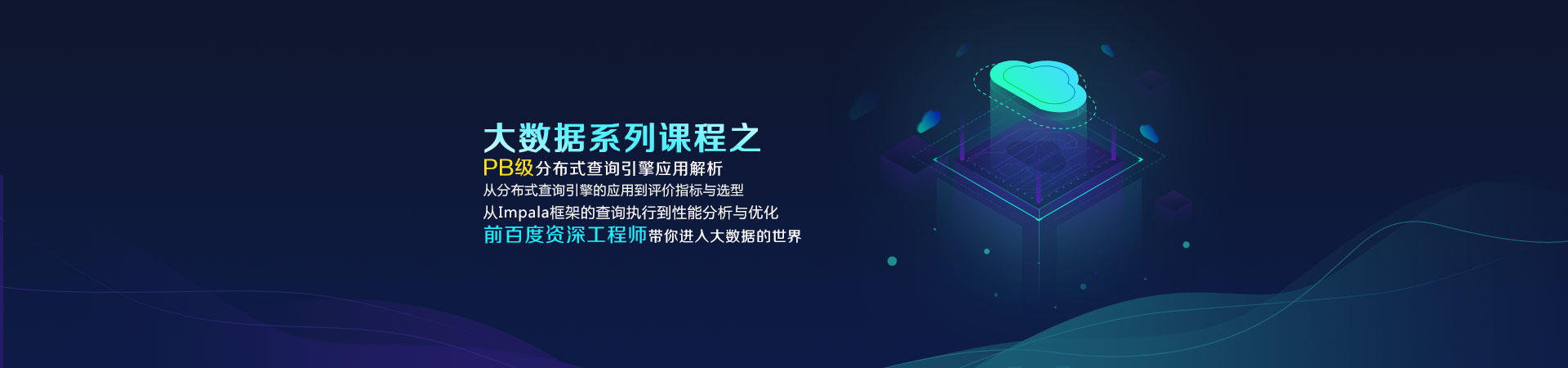 大数据系列课程之
PB级分布式查询引擎应用解析
从分布式查询引擎的应用到评价指标与选型
从Impala框架的查询执行到性能分析与优化
前百度资深工程师带你进入大数据的世界